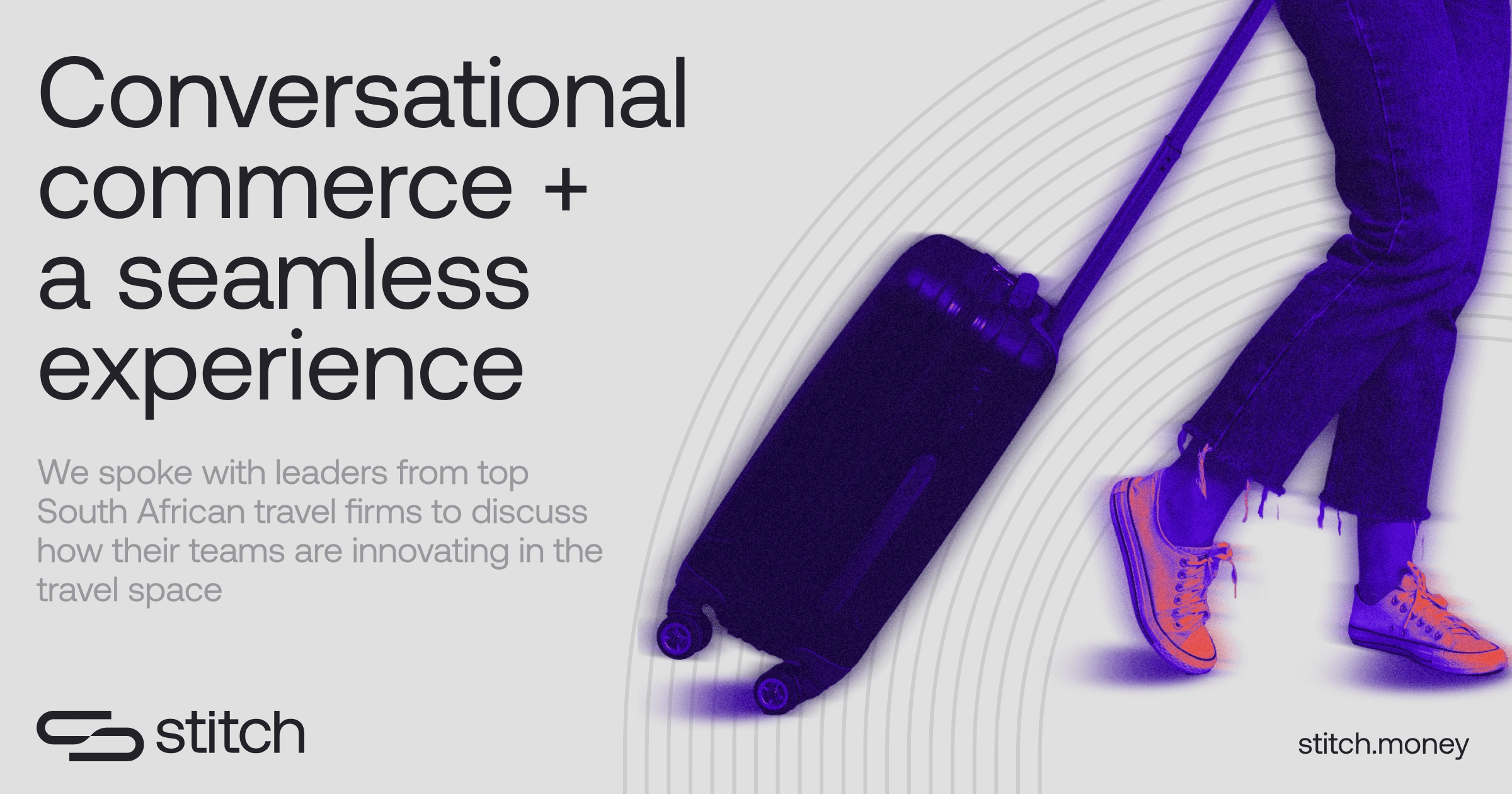 Conversational commerce + a seamless experience

We spoke with leaders from top South African travel firms to discuss how their teams are innovating in the travel space

stitch

stitch.money